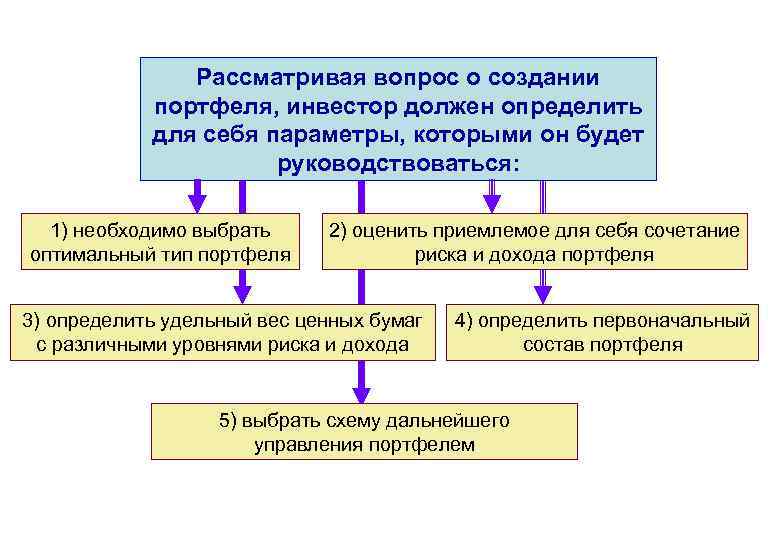 Рассматривая вопрос о создании портфеля, инвестор должен определить для себя параметры, которыми он будет руководствоваться:

1) необходимо выбрать оптимальный тип портфеля

2) оценить приемлемое для себя сочетание риска и дохода портфеля

3) определить удельный вес ценных бумаг с различными уровнями риска и дохода

4) определить первоначальный состав портфеля

5) выбрать схему дальнейшего управления портфелем